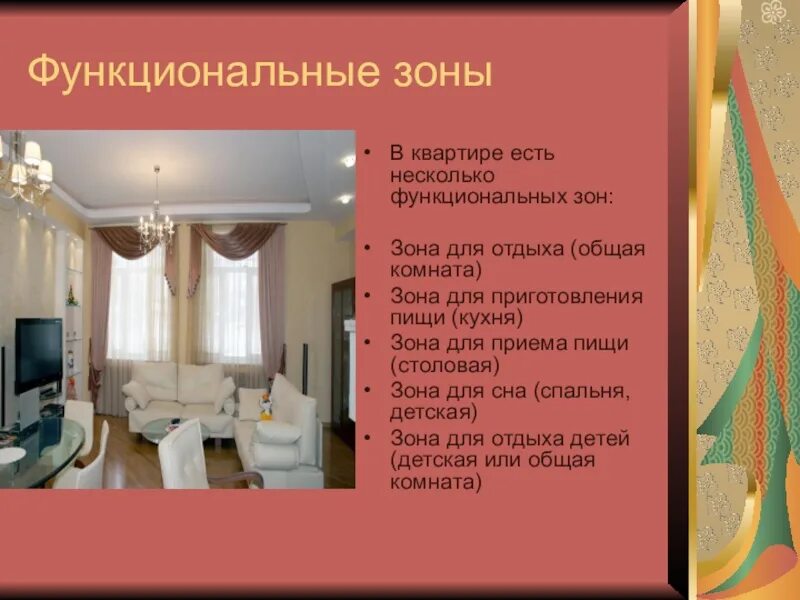 Функциональные зоны

• В квартире есть несколько функциональных зон:

• Зона для отдыха (общая комната)
• Зона для приготовления пищи (кухня)
• Зона для приема пищи (столовая)
• Зона для сна (спальня, детская)
• Зона для отдыха детей (детская или общая комната)